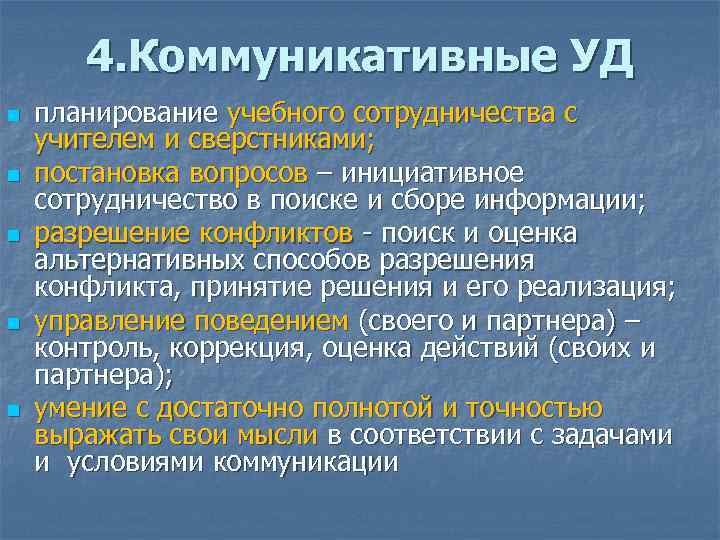 4.Коммуникативные УД

планирование учебного сотрудничества с учителем и сверстниками;

постановка вопросов – инициативное сотрудничество в поиске и сборе информации;

разрешение конфликтов - поиск и оценка альтернативных способов разрешения конфликта, принятие решения и его реализация;

управление поведением (своего и партнера) – контроль, коррекция, оценка действий (своих и партнера);

умение с достаточно полнотой и точностью выражать свои мысли в соответствии с задачами и условиями коммуникации